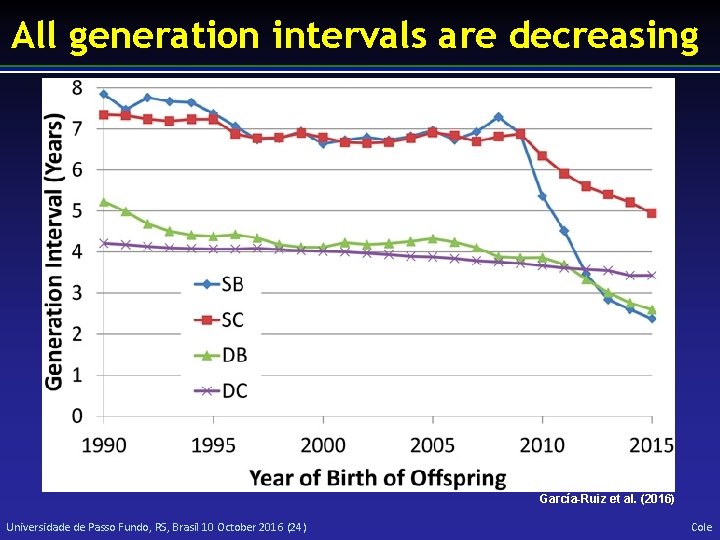 All generation intervals are decreasing

Generation Interval (Years)

8
7
6
5
4
3
2
1
0

SB
SC
DB
DC

1990
1995
2000
2005
2010
2015

Year of Birth of Offspring

García-Ruiz et al. (2016)

Universidade de Passo Fundo, RS, Brasil 10 October 2016 (24)

Cole